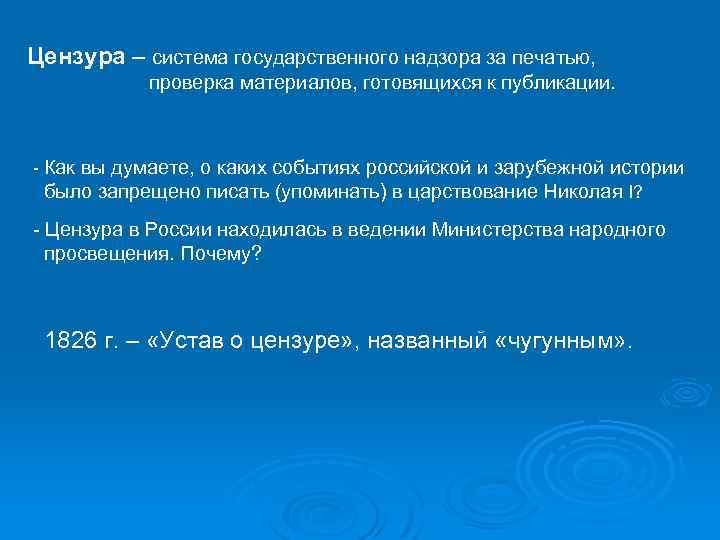 Цензура – система государственного надзора за печатью, проверка материалов, готовящихся к публикации.

- Как вы думаете, о каких событиях российской и зарубежной истории было запрещено писать (упоминать) в царствование Николая I?

- Цензура в России находилась в ведении Министерства народного просвещения. Почему?

1826 г. – «Устав о цензуре», названный «чугунным».